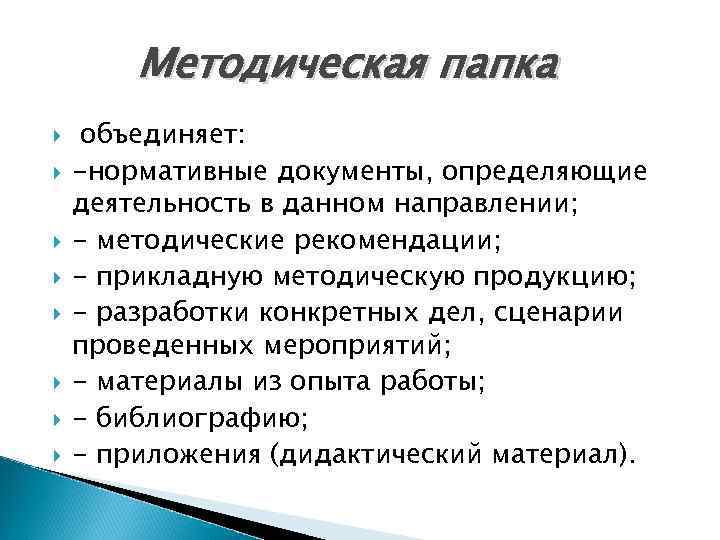 Методическая папка

объединяет:

-нормативные документы, определяющие деятельность в данном направлении;

- методические рекомендации;

- прикладную методическую продукцию;

- разработки конкретных дел, сценарии проведенных мероприятий;

- материалы из опыта работы;

- библиографию;

- приложения (дидактический материал).